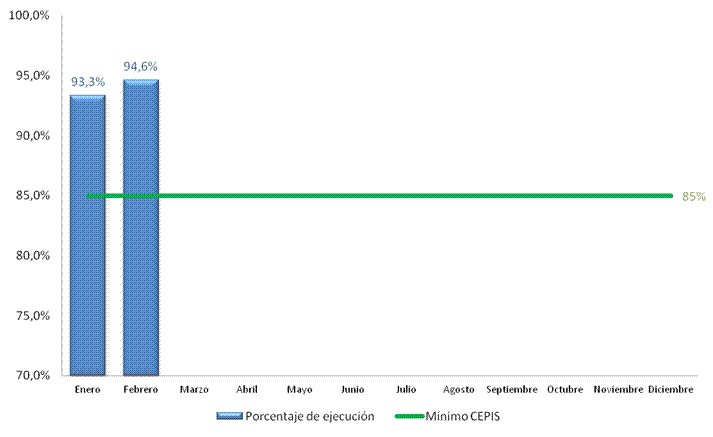 100,0%
95,0%
90,0%
85,0%
80,0%
75,0%
70,0%

93,3%
94,6%
85%

Enero Febrero Marzo Abril Mayo Junio Julio Agosto Septiembre Octubre Noviembre Diciembre

Porcentaje de ejecución
Mínimo CEPIS